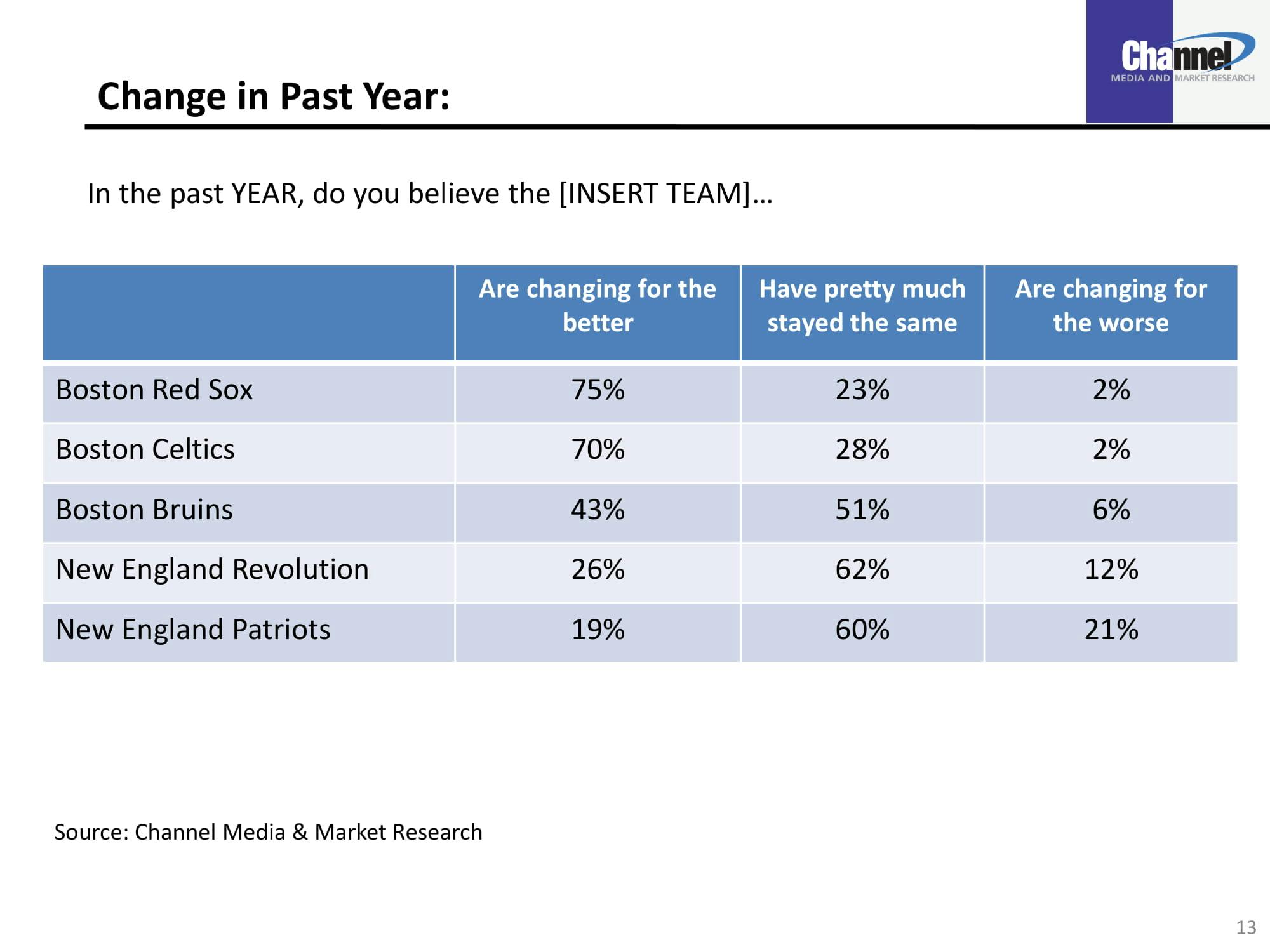 Channel
MEDIA AND MARKET RESEARCH

Change in Past Year:

In the past YEAR, do you believe the [INSERT TEAM]…

| | Are changing for the better | Have pretty much stayed the same | Are changing for the worse |
|---|---|---|---|
| Boston Red Sox | 75% | 23% | 2% |
| Boston Celtics | 70% | 28% | 2% |
| Boston Bruins | 43% | 51% | 6% |
| New England Revolution | 26% | 62% | 12% |
| New England Patriots | 19% | 60% | 21% |

Source: Channel Media & Market Research

13